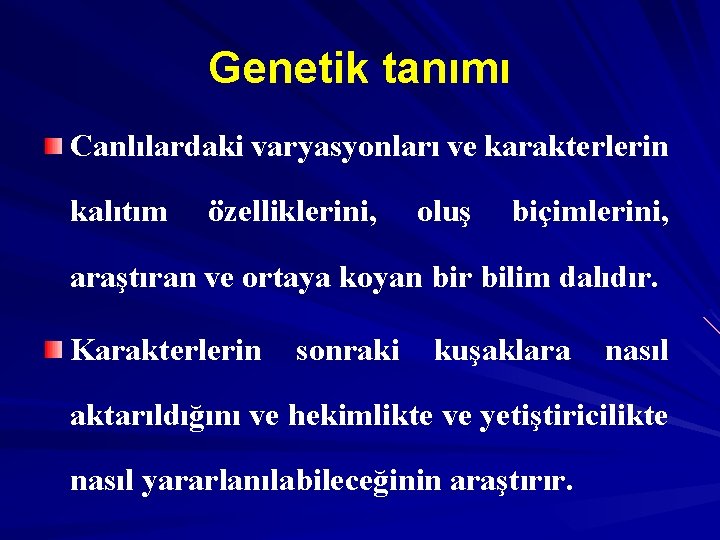 Genetik tanımı

Canlılardaki varyasyonları ve karakterlerin kalıtım özelliklerini, oluş biçimlerini, araştıran ve ortaya koyan bir bilim dalıdır.

Karakterlerin sonraki kuşaklara nasıl aktarıldığını ve hekimlikte ve yetiştiricilikte nasıl yararlanılabileceğinin araştırır.